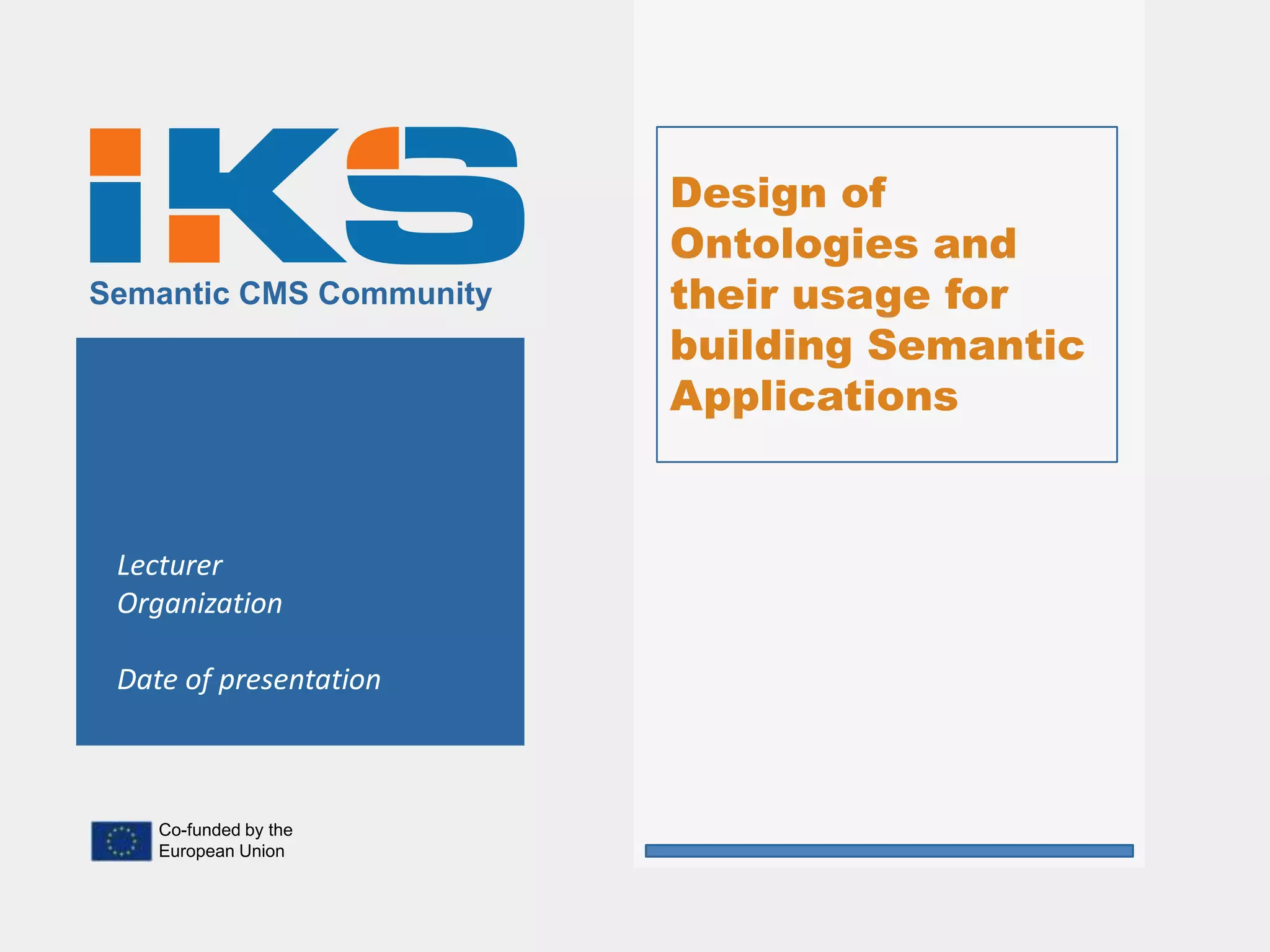 IKS
Semantic CMS Community

Lecturer
Organization

Date of presentation

Co-funded by the European Union

Design of Ontologies and their usage for building Semantic Applications